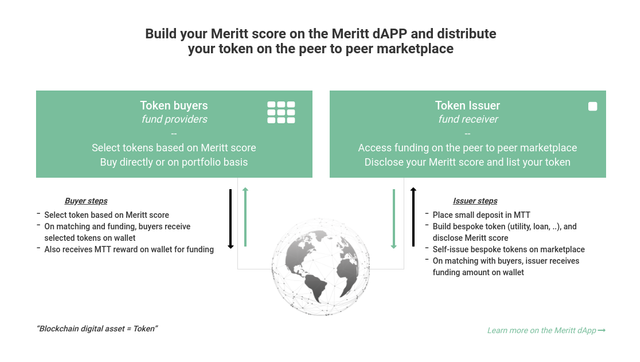 Build your Meritt score on the Meritt dAPP and distribute your token on the peer to peer marketplace

Token buyers
fund providers
--
Select tokens based on Meritt score
Buy directly or on portfolio basis

Token Issuer
fund receiver
--
Access funding on the peer to peer marketplace
Disclose your Meritt score and list your token

Buyer steps
- Select token based on Meritt score
- On matching and funding, buyers receive selected tokens on wallet
- Also receives MTT reward on wallet for funding

Issuer steps
- Place small deposit in MTT
- Build bespoke token (utility, loan, ..), and disclose Meritt score
- Self-issue bespoke tokens on marketplace
- On matching with buyers, issuer receives funding amount on wallet

"Blockchain digital asset = Token"

Learn more on the Meritt dApp ⟶